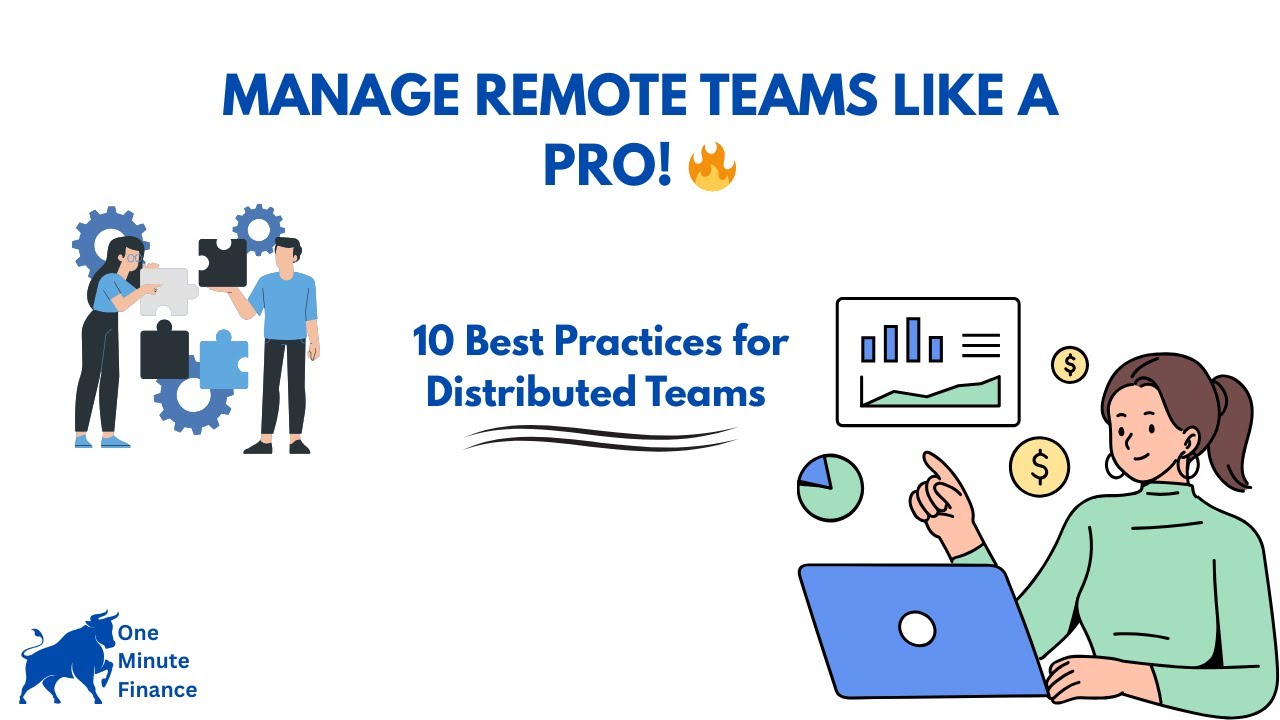 MANAGE REMOTE TEAMS LIKE A PRO! 🔥

10 Best Practices for Distributed Teams

$

$

One Minute Finance